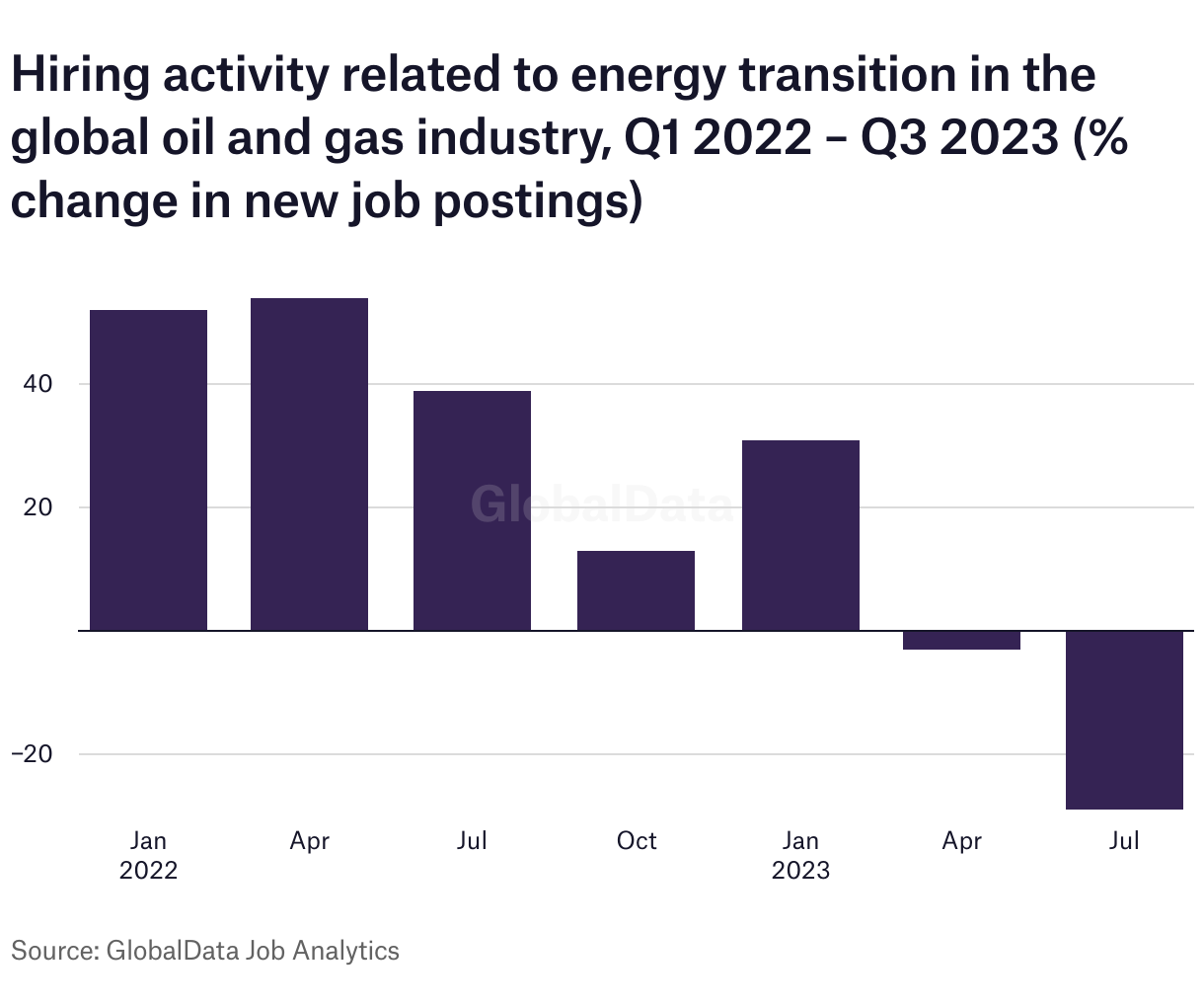 Hiring activity related to energy transition in the global oil and gas industry, Q1 2022 – Q3 2023 (% change in new job postings)

40
20
−20

GlobalData

Jan 2022
Apr
Jul
Oct
Jan 2023
Apr
Jul

Source: GlobalData Job Analytics